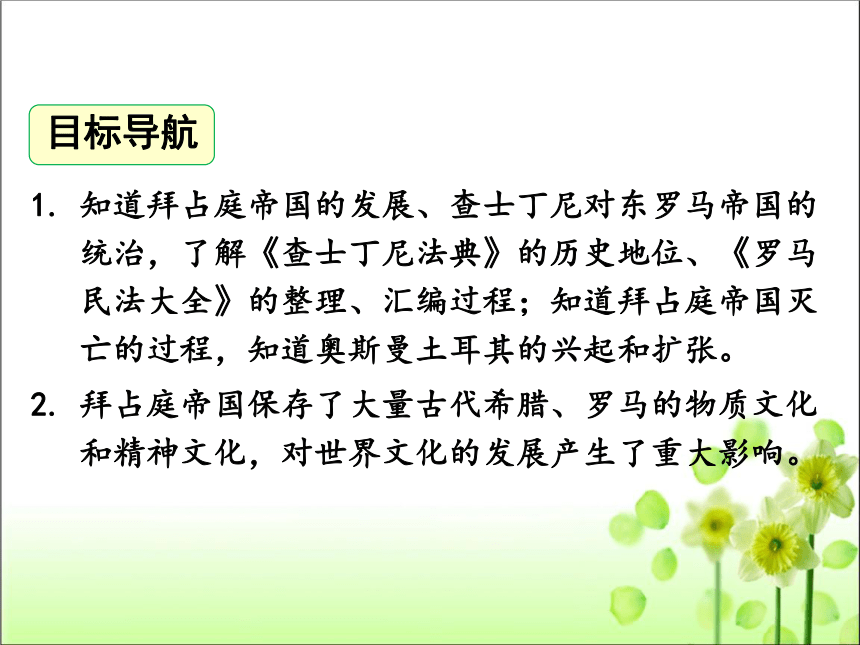 目标导航

1. 知道拜占庭帝国的发展、查士丁尼对东罗马帝国的统治，了解《查士丁尼法典》的历史地位、《罗马民法大全》的整理、汇编过程；知道拜占庭帝国灭亡的过程，知道奥斯曼土耳其的兴起和扩张。

2. 拜占庭帝国保存了大量古代希腊、罗马的物质文化和精神文化，对世界文化的发展产生了重大影响。